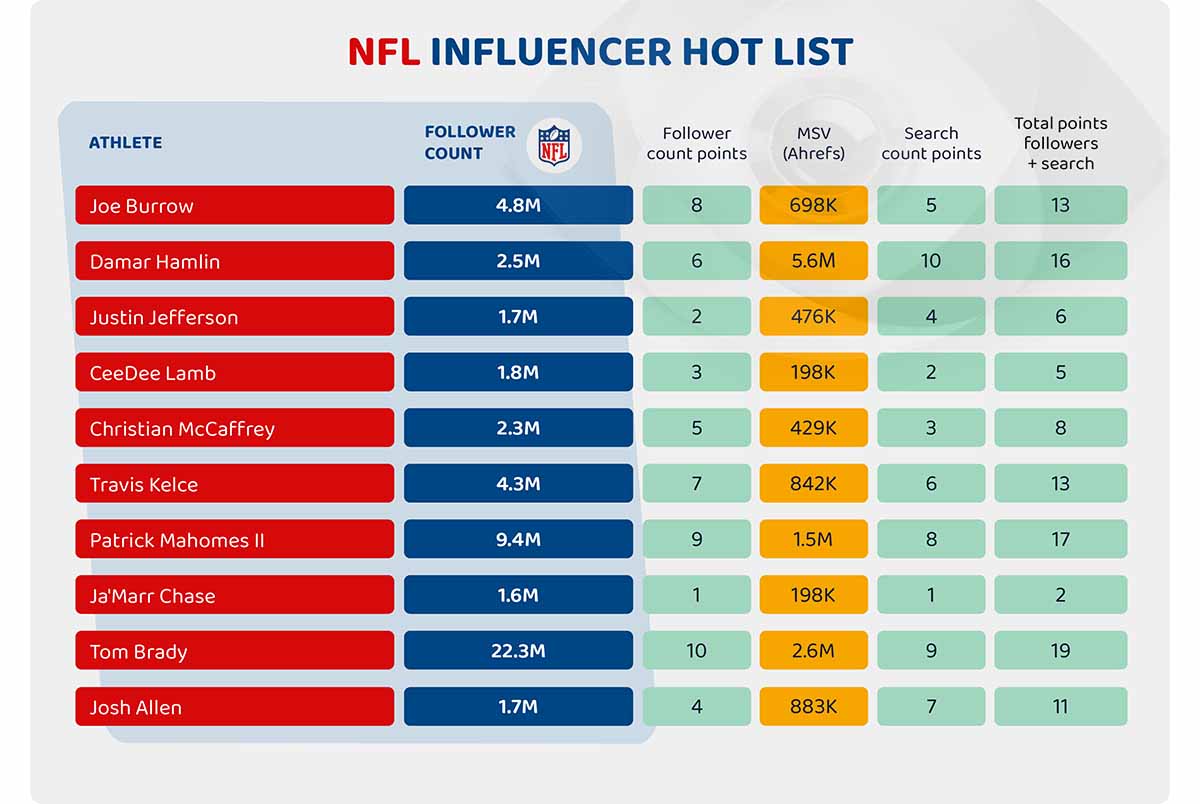 NFL INFLUENCER HOT LIST

| ATHLETE | FOLLOWER COUNT NFL | Follower count points | MSV (Ahrefs) | Search count points | Total points followers + search |
|---|---|---|---|---|---|
| Joe Burrow | 4.8M | 8 | 698K | 5 | 13 |
| Damar Hamlin | 2.5M | 6 | 5.6M | 10 | 16 |
| Justin Jefferson | 1.7M | 2 | 476K | 4 | 6 |
| CeeDee Lamb | 1.8M | 3 | 198K | 2 | 5 |
| Christian McCaffrey | 2.3M | 5 | 429K | 3 | 8 |
| Travis Kelce | 4.3M | 7 | 842K | 6 | 13 |
| Patrick Mahomes II | 9.4M | 9 | 1.5M | 8 | 17 |
| Ja'Marr Chase | 1.6M | 1 | 198K | 1 | 2 |
| Tom Brady | 22.3M | 10 | 2.6M | 9 | 19 |
| Josh Allen | 1.7M | 4 | 883K | 7 | 11 |